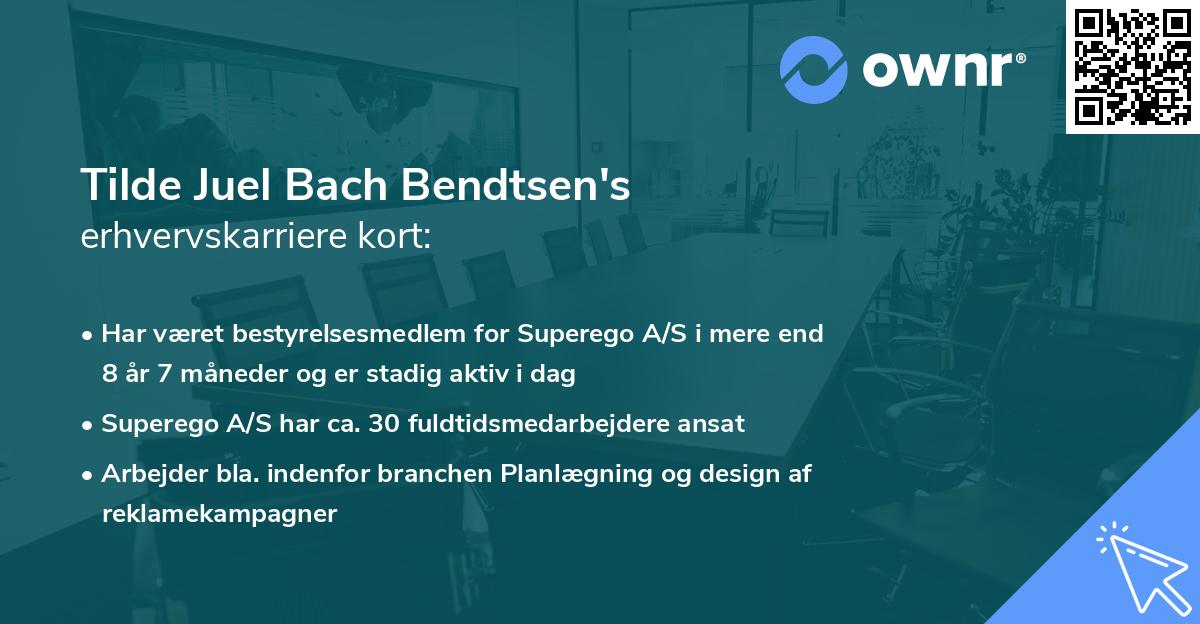 ownr®

Tilde Juel Bach Bendtsen's
erhvervskarriere kort:

• Har været bestyrelsesmedlem for Superego A/S i mere end 8 år 7 måneder og er stadig aktiv i dag

• Superego A/S har ca. 30 fuldtidsmedarbejdere ansat

• Arbejder bla. indenfor branchen Planlægning og design af reklamekampagner